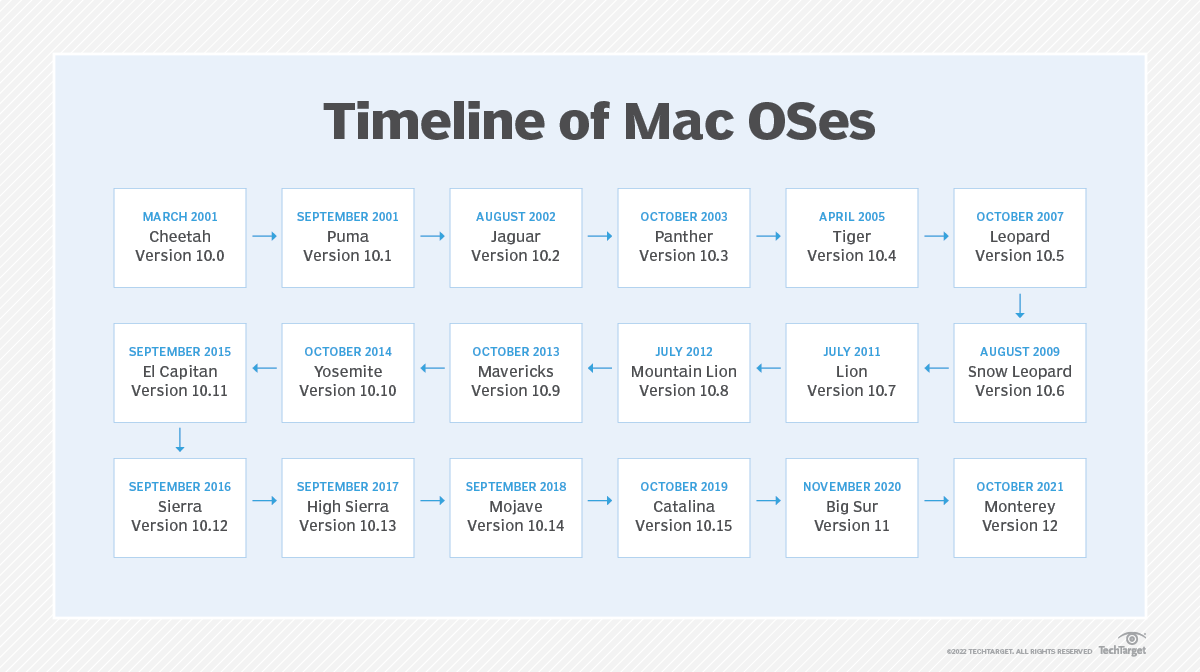 Timeline of Mac OSes

MARCH 2001
Cheetah
Version 10.0

SEPTEMBER 2001
Puma
Version 10.1

AUGUST 2002
Jaguar
Version 10.2

OCTOBER 2003
Panther
Version 10.3

APRIL 2005
Tiger
Version 10.4

OCTOBER 2007
Leopard
Version 10.5

AUGUST 2009
Snow Leopard
Version 10.6

JULY 2011
Lion
Version 10.7

JULY 2012
Mountain Lion
Version 10.8

OCTOBER 2013
Mavericks
Version 10.9

OCTOBER 2014
Yosemite
Version 10.10

SEPTEMBER 2015
El Capitan
Version 10.11

SEPTEMBER 2016
Sierra
Version 10.12

SEPTEMBER 2017
High Sierra
Version 10.13

SEPTEMBER 2018
Mojave
Version 10.14

OCTOBER 2019
Catalina
Version 10.15

NOVEMBER 2020
Big Sur
Version 11

OCTOBER 2021
Monterey
Version 12

©2022 TECHTARGET. ALL RIGHTS RESERVED TechTarget